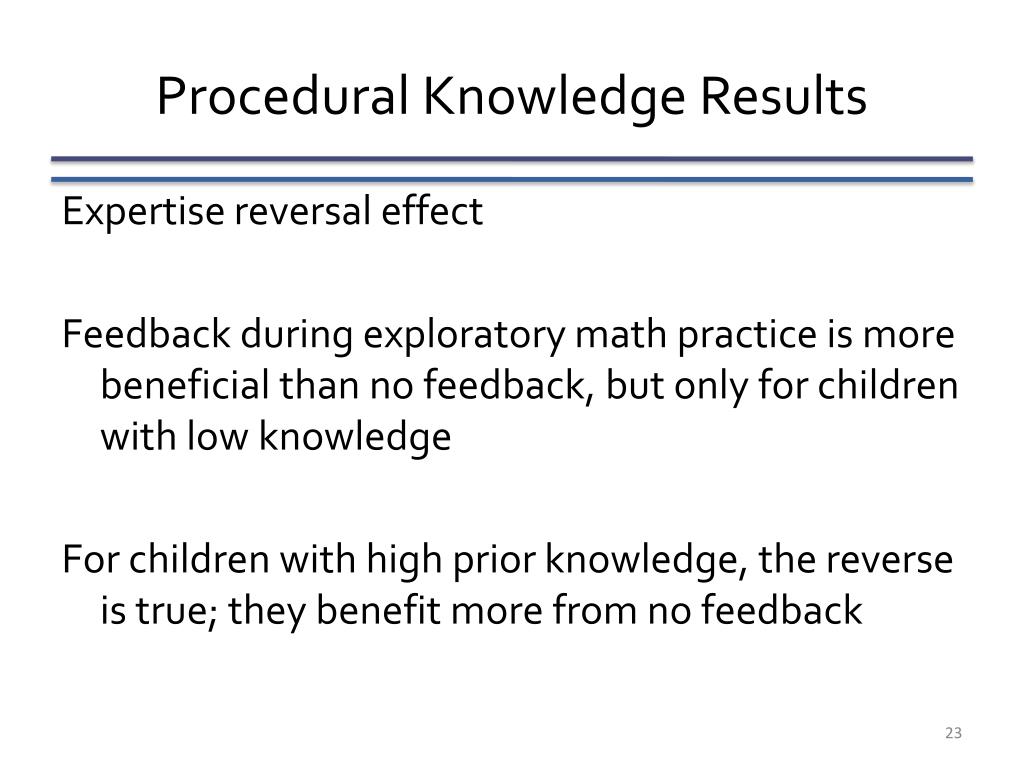 Procedural Knowledge Results

Expertise reversal effect

Feedback during exploratory math practice is more beneficial than no feedback, but only for children with low knowledge

For children with high prior knowledge, the reverse is true; they benefit more from no feedback

23